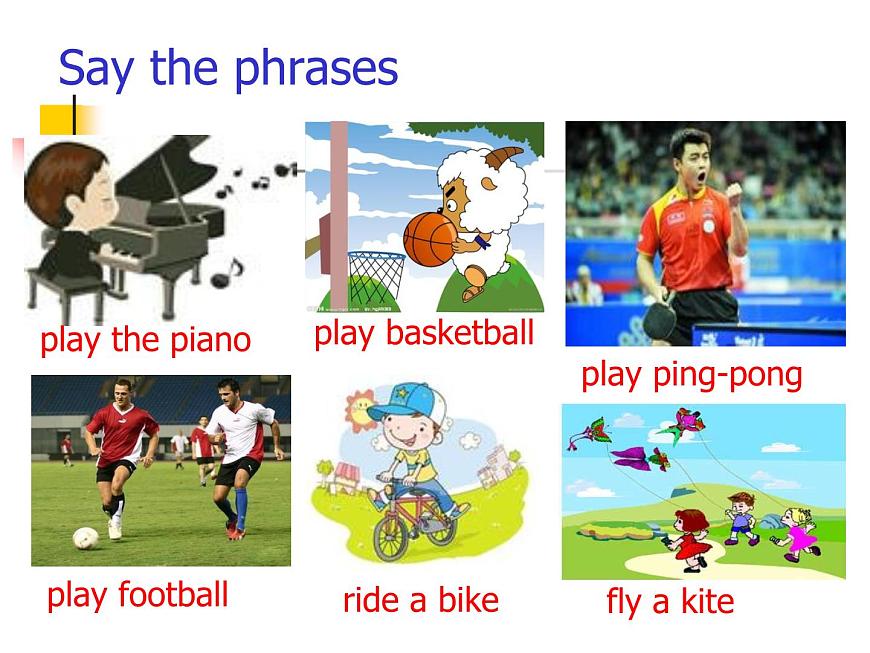 Say the phrases

play the piano

play basketball

play ping-pong

play football

ride a bike

fly a kite